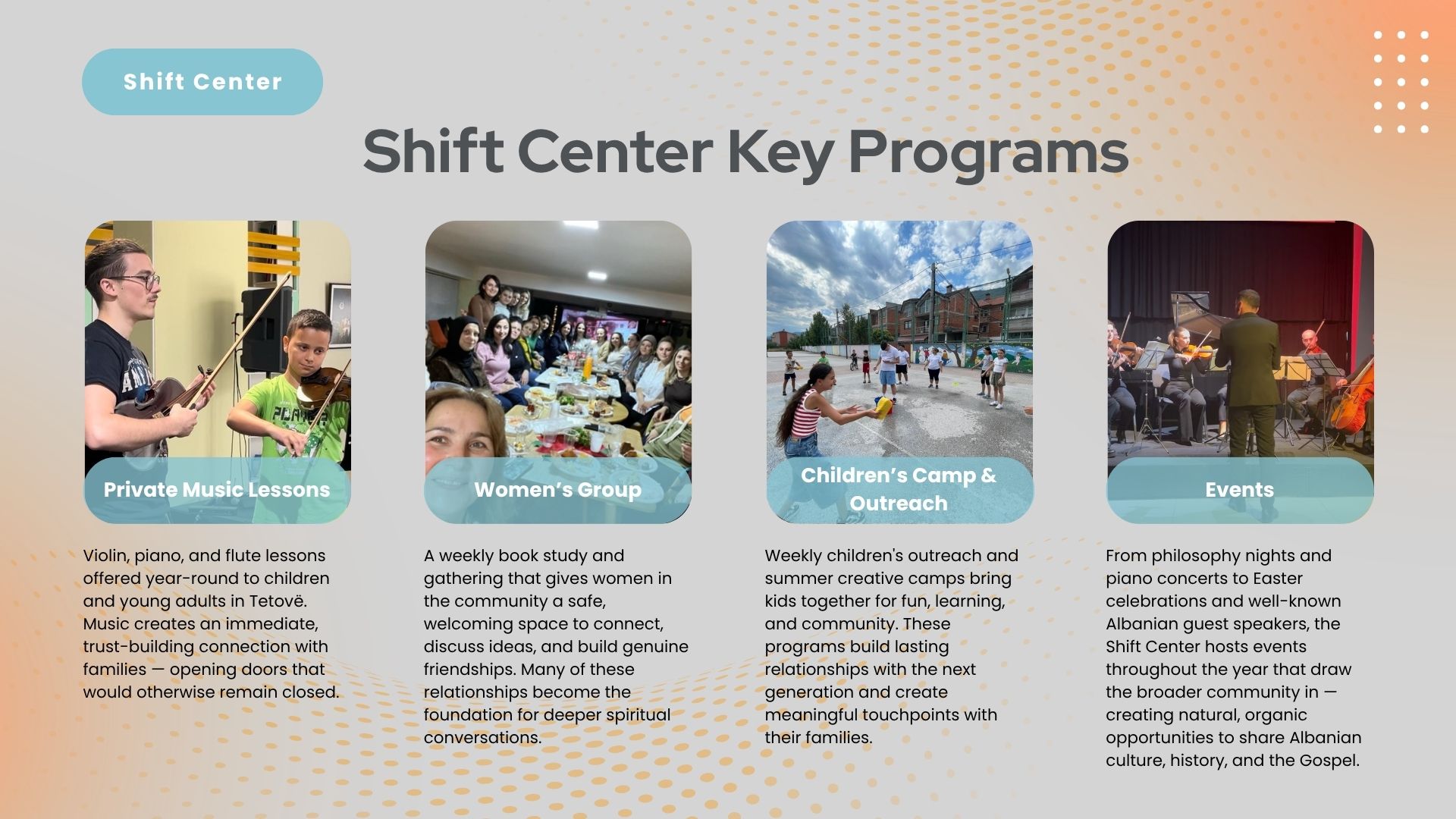 Shift Center

Shift Center Key Programs

Private Music Lessons

Violin, piano, and flute lessons offered year-round to children and young adults in Tetovë. Music creates an immediate, trust-building connection with families — opening doors that would otherwise remain closed.

Women's Group

A weekly book study and gathering that gives women in the community a safe, welcoming space to connect, discuss ideas, and build genuine friendships. Many of these relationships become the foundation for deeper spiritual conversations.

Children's Camp & Outreach

Weekly children's outreach and summer creative camps bring kids together for fun, learning, and community. These programs build lasting relationships with the next generation and create meaningful touchpoints with their families.

Events

From philosophy nights and piano concerts to Easter celebrations and well-known Albanian guest speakers, the Shift Center hosts events throughout the year that draw the broader community in — creating natural, organic opportunities to share Albanian culture, history, and the Gospel.